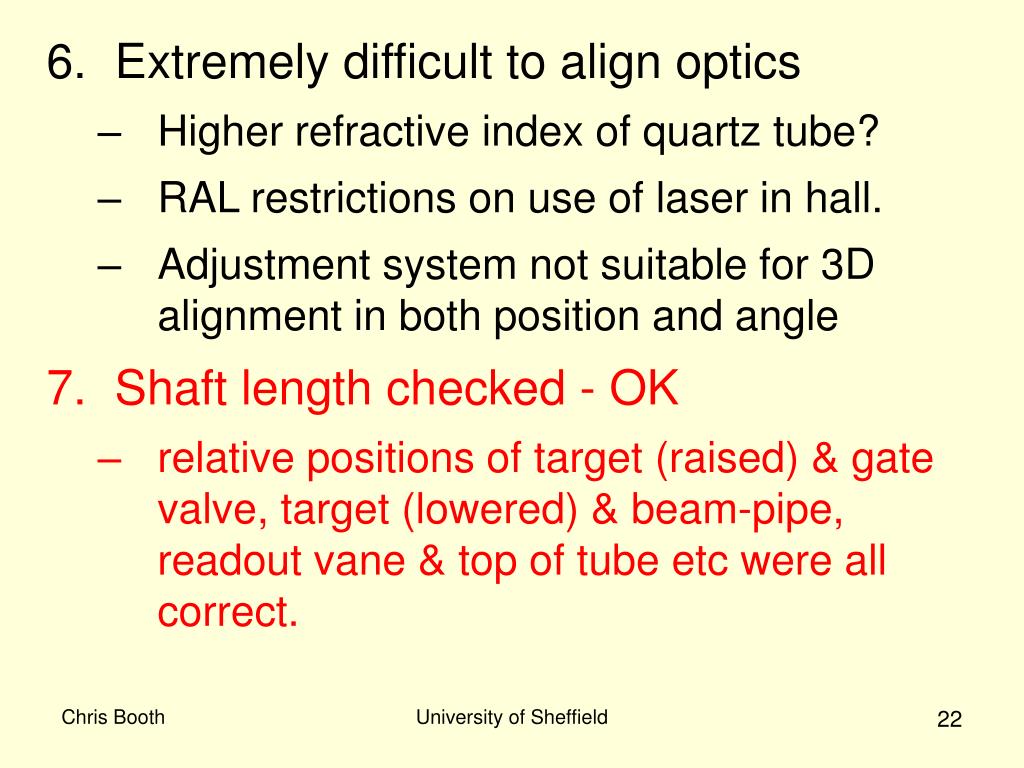 6. Extremely difficult to align optics

– Higher refractive index of quartz tube?

– RAL restrictions on use of laser in hall.

– Adjustment system not suitable for 3D alignment in both position and angle

7. Shaft length checked - OK

– relative positions of target (raised) & gate valve, target (lowered) & beam-pipe, readout vane & top of tube etc were all correct.

Chris Booth

University of Sheffield

22